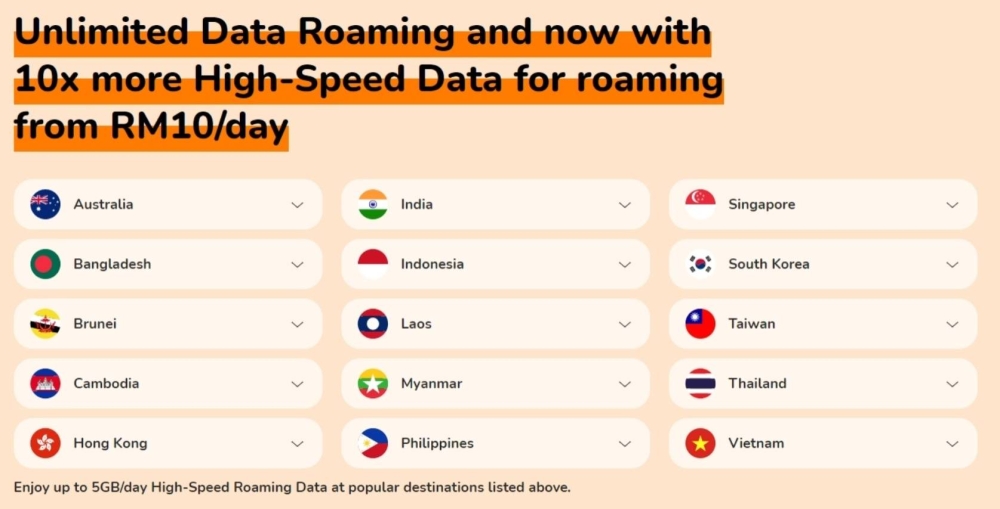 Unlimited Data Roaming and now with 10x more High-Speed Data for roaming from RM10/day

Australia

Bangladesh

Brunei

Cambodia

Hong Kong

India

Indonesia

Laos

Myanmar

Philippines

Singapore

South Korea

Taiwan

Thailand

Vietnam

Enjoy up to 5GB/day High-Speed Roaming Data at popular destinations listed above.